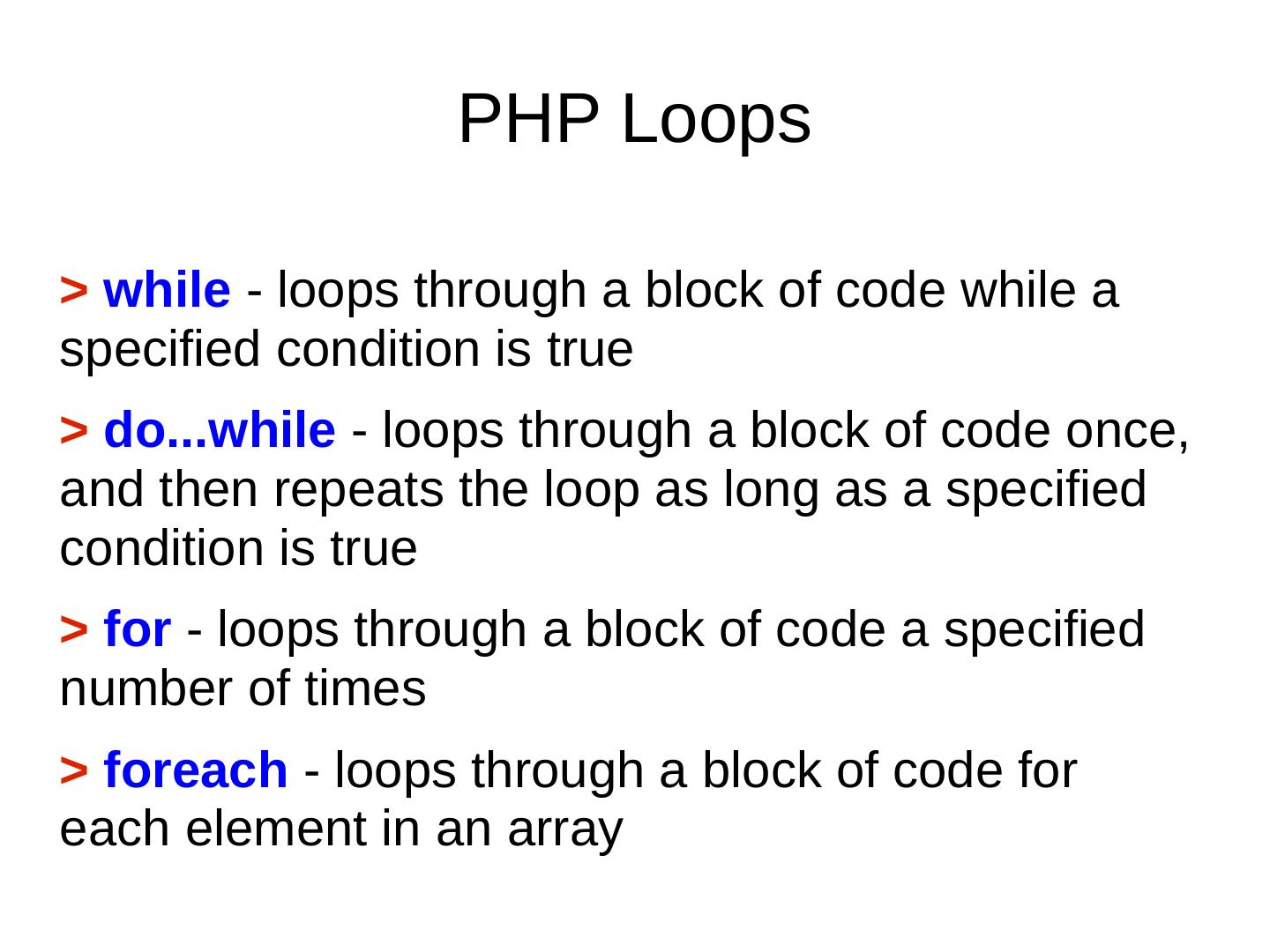 PHP Loops

> while - loops through a block of code while a specified condition is true

> do...while - loops through a block of code once, and then repeats the loop as long as a specified condition is true

> for - loops through a block of code a specified number of times

> foreach - loops through a block of code for each element in an array